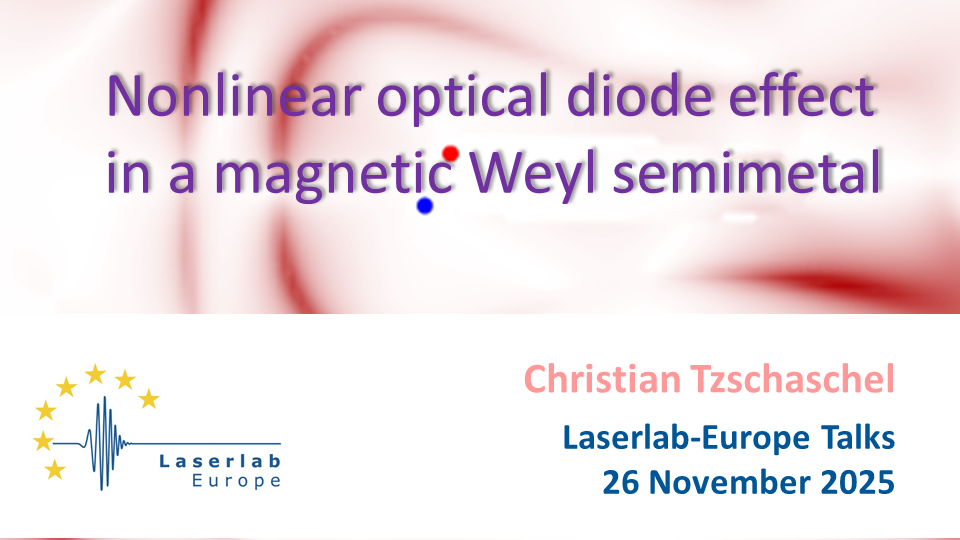 Nonlinear optical diode effect in a magnetic Weyl semimetal

Laserlab Europe

Christian Tzschaschel

Laserlab-Europe Talks
26 November 2025